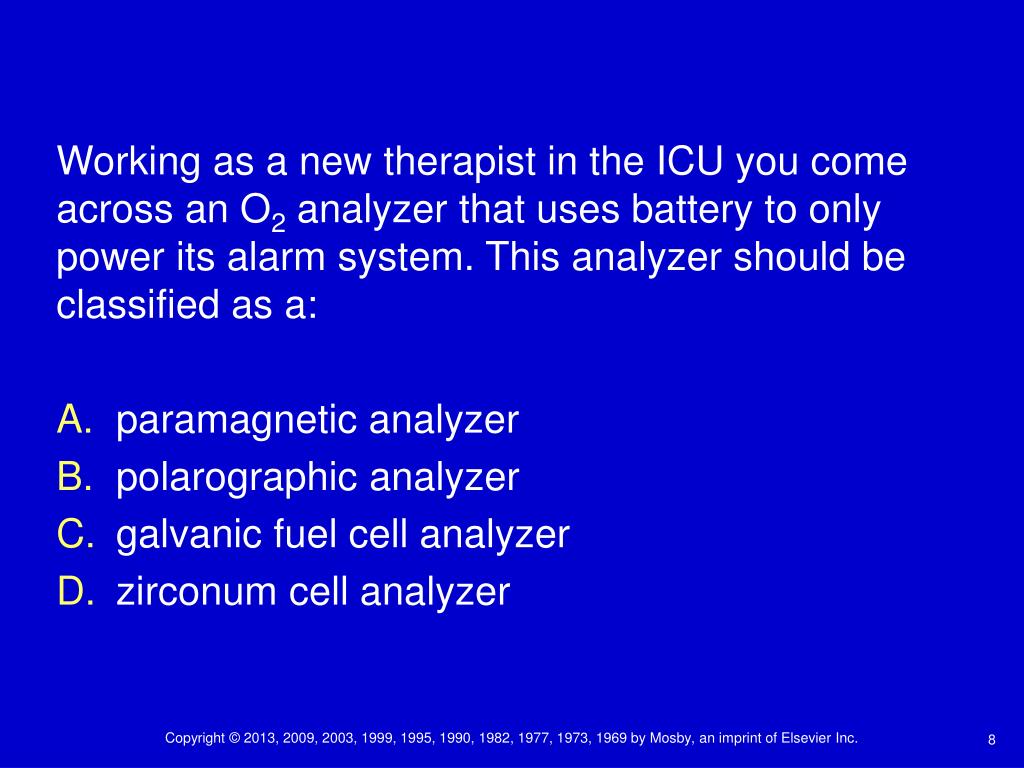 Working as a new therapist in the ICU you come across an $O_2$ analyzer that uses battery to only power its alarm system. This analyzer should be classified as a:

A. paramagnetic analyzer
B. polarographic analyzer
C. galvanic fuel cell analyzer
D. zirconum cell analyzer

Copyright © 2013, 2009, 2003, 1999, 1995, 1990, 1982, 1977, 1973, 1969 by Mosby, an imprint of Elsevier Inc.

8